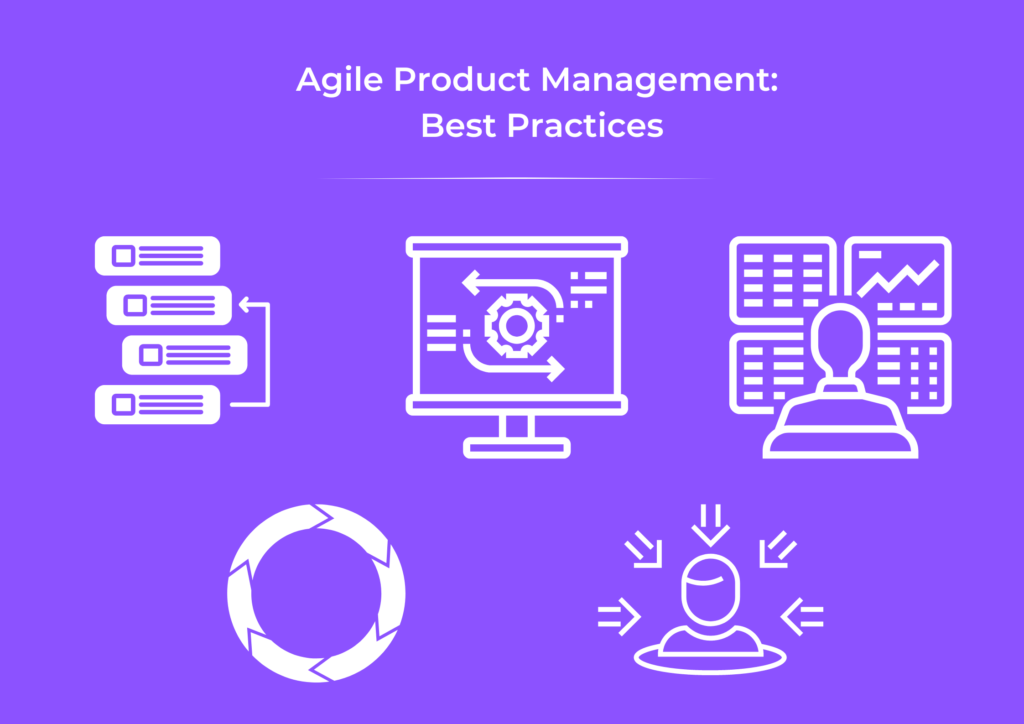 Agile Product Management:
Best Practices